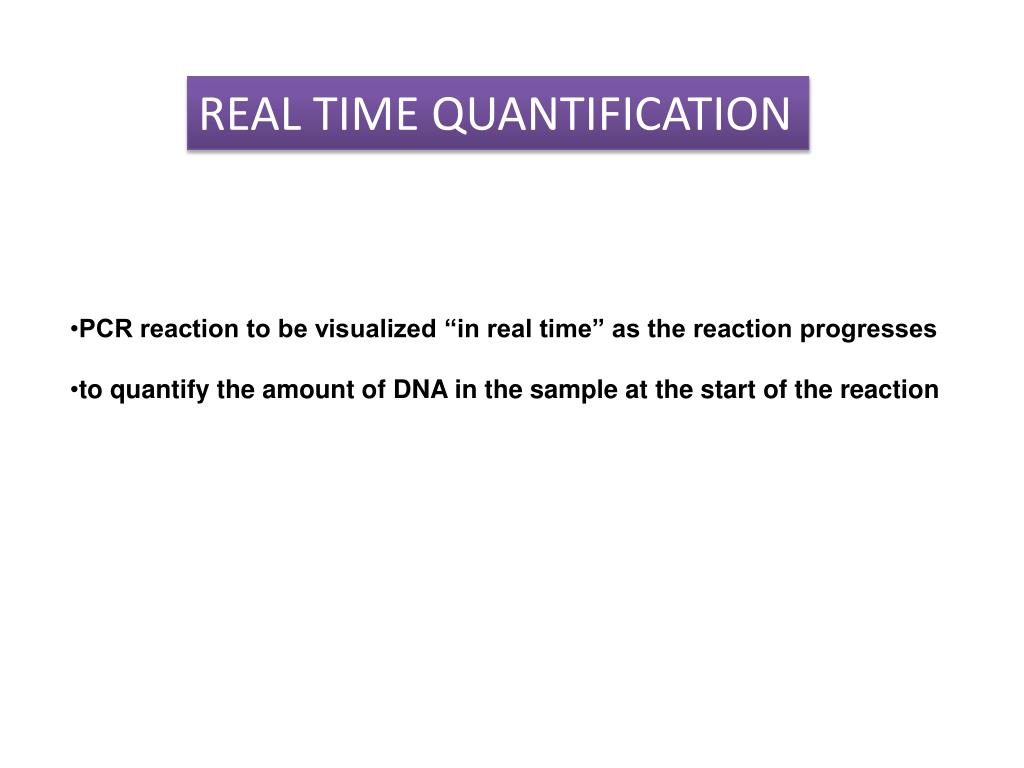 REAL TIME QUANTIFICATION

•PCR reaction to be visualized “in real time” as the reaction progresses

•to quantify the amount of DNA in the sample at the start of the reaction